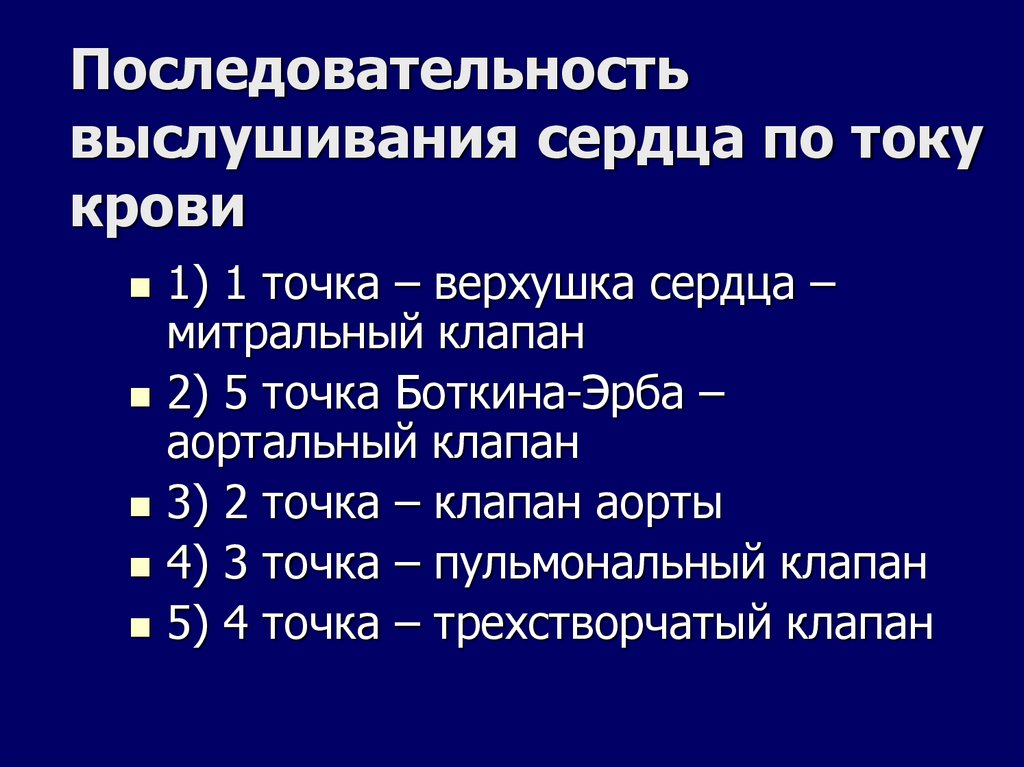 Последовательность выслушивания сердца по току крови

- 1) 1 точка – верхушка сердца – митральный клапан
- 2) 5 точка Боткина-Эрба – аортальный клапан
- 3) 2 точка – клапан аорты
- 4) 3 точка – пульмональный клапан
- 5) 4 точка – трехстворчатый клапан